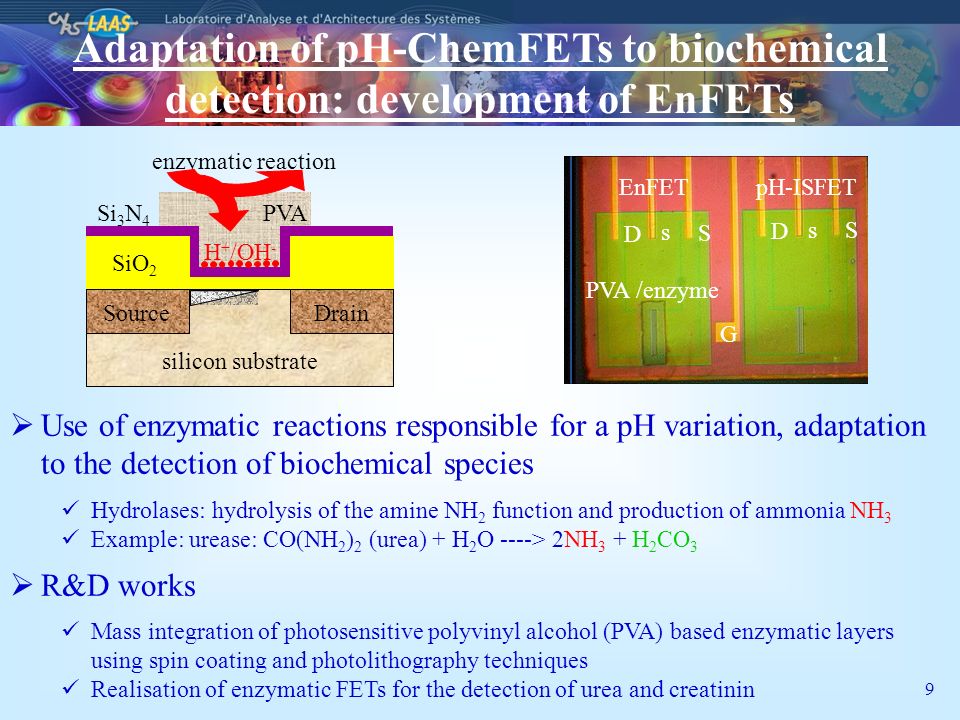 CNRS LAAS Laboratoire d'Analyse et d'Architecture des Systèmes

Adaptation of pH-ChemFETs to biochemical detection: development of EnFETs

enzymatic reaction

$Si_3N_4$

PVA

$SiO_2$

$H^+/OH^-$

Source

Drain

silicon substrate

EnFET

pH-ISFET

D s S

D s S

PVA /enzyme

G

➢ Use of enzymatic reactions responsible for a pH variation, adaptation to the detection of biochemical species

✓ Hydrolases: hydrolysis of the amine $NH_2$ function and production of ammonia $NH_3$
✓ Example: urease: $CO(NH_2)_2$ (urea) + $H_2O$ ----> $2NH_3$ + $H_2CO_3$

➢ R&D works

✓ Mass integration of photosensitive polyvinyl alcohol (PVA) based enzymatic layers using spin coating and photolithography techniques
✓ Realisation of enzymatic FETs for the detection of urea and creatinin

9